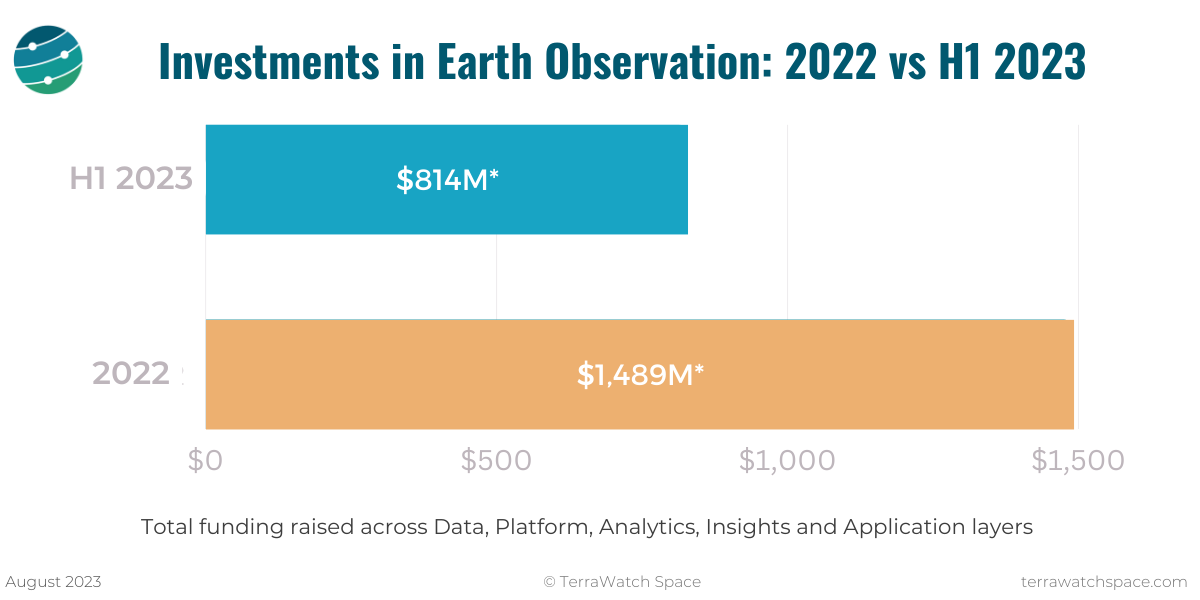 Investments in Earth Observation: 2022 vs H1 2023

H1 2023

$814M*

2022

$1,489M*

$0

$500

$1,000

$1,500

Total funding raised across Data, Platform, Analytics, Insights and Application layers

August 2023

© TerraWatch Space

terrawatchspace.com